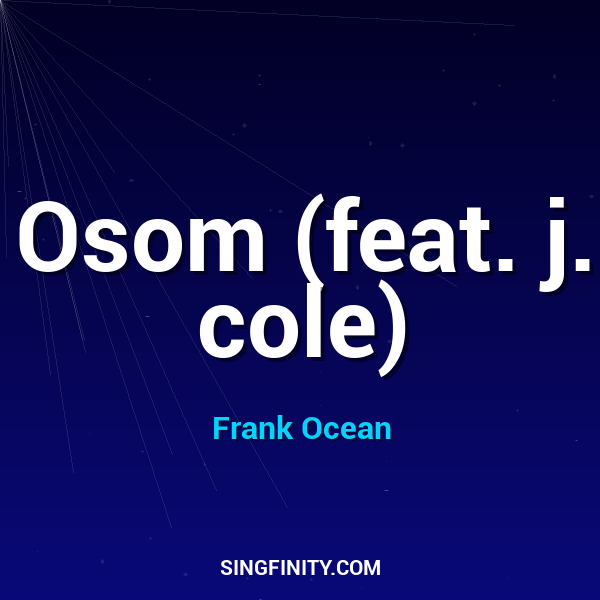 Osom (feat. j. cole)

Frank Ocean

SINGFINITY.COM